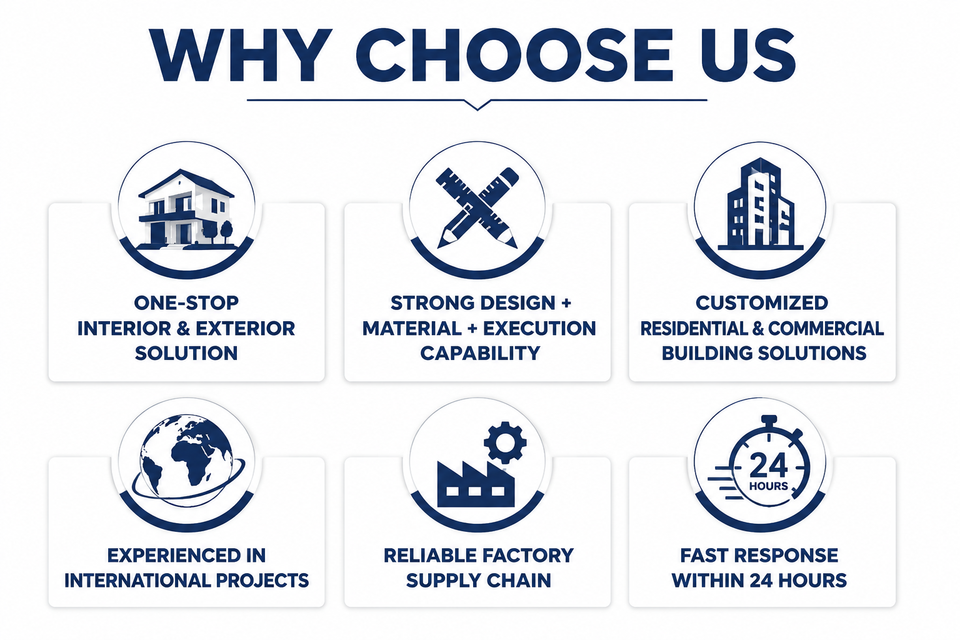 WHY CHOOSE US

ONE-STOP INTERIOR & EXTERIOR SOLUTION

STRONG DESIGN + MATERIAL + EXECUTION CAPABILITY

CUSTOMIZED RESIDENTIAL & COMMERCIAL BUILDING SOLUTIONS

EXPERIENCED IN INTERNATIONAL PROJECTS

RELIABLE FACTORY SUPPLY CHAIN

24 HOURS

FAST RESPONSE WITHIN 24 HOURS